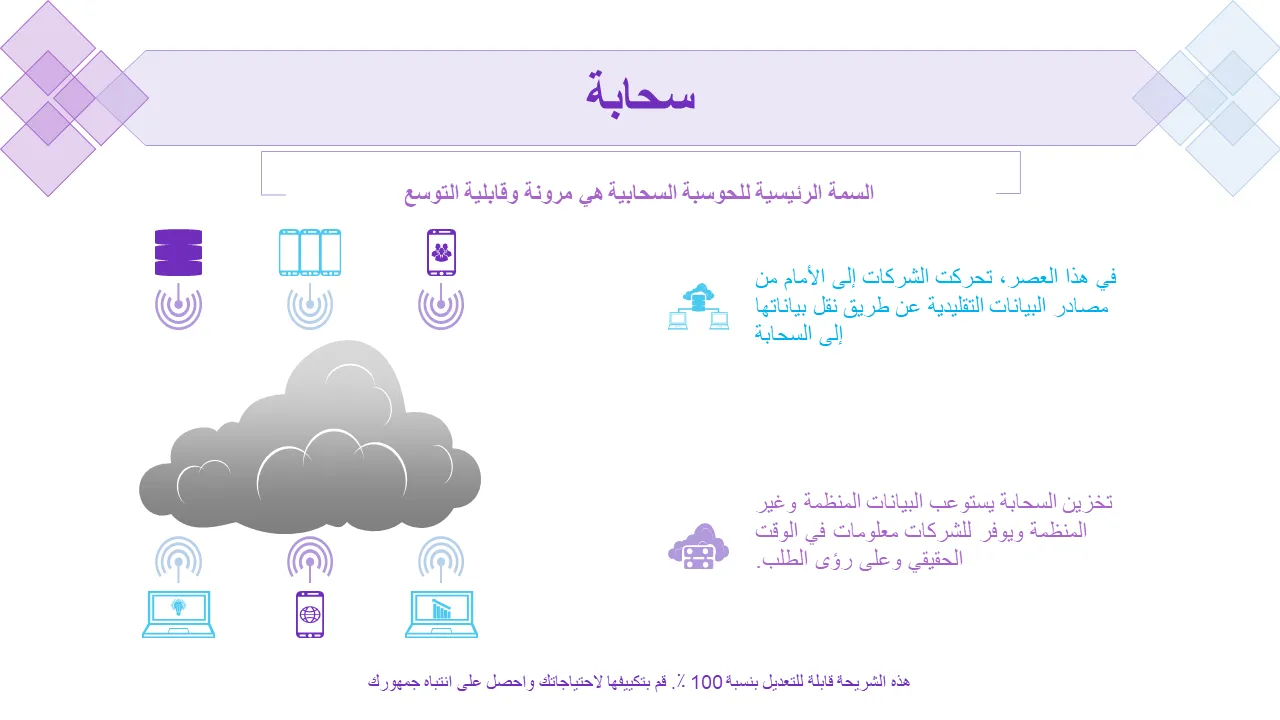 سحابة

السمة الرئيسية للحوسبة السحابية هي مرونة وقابلية التوسع

في هذا العصر، تحركت الشركات إلى الأمام من مصادر البيانات التقليدية عن طريق نقل بياناتها إلى السحابة

تخزين السحابة يستوعب البيانات المنظمة وغير المنظمة ويوفر للشركات معلومات في الوقت الحقيقي وعلى رؤى الطلب.

هذه الشريحة قابلة للتعديل بنسبة 100 ٪. قم بتكييفها لاحتياجاتك واحصل على انتباه جمهورك